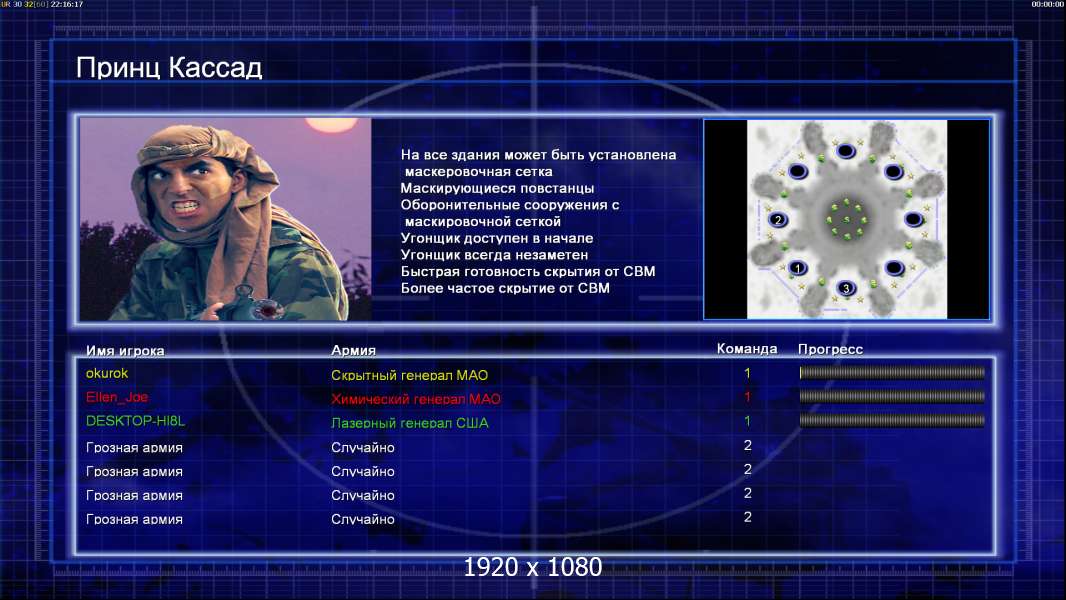 UR 30 32[60] 22:16:17

00:00:00

Принц Кассад

На все здания может быть установлена маскеровочная сетка
Маскирующиеся повстанцы
Оборонительные сооружения с маскировочной сеткой
Угонщик доступен в начале
Угонщик всегда незаметен
Быстрая готовность скрытия от СВМ
Более частое скрытие от СВМ

2
1
3

| Имя игрока | Армия | Команда | Прогресс |
|---|---|---|---|
| okurok | Скрытный генерал МАО | 1 | |
| Ellen_Joe | Химический генерал МАО | 1 | |
| DESKTOP-HI8L | Лазерный генерал США | 1 | |
| Грозная армия | Случайно | 2 | |
| Грозная армия | Случайно | 2 | |
| Грозная армия | Случайно | 2 | |
| Грозная армия | Случайно | 2 | |

1920 x 1080